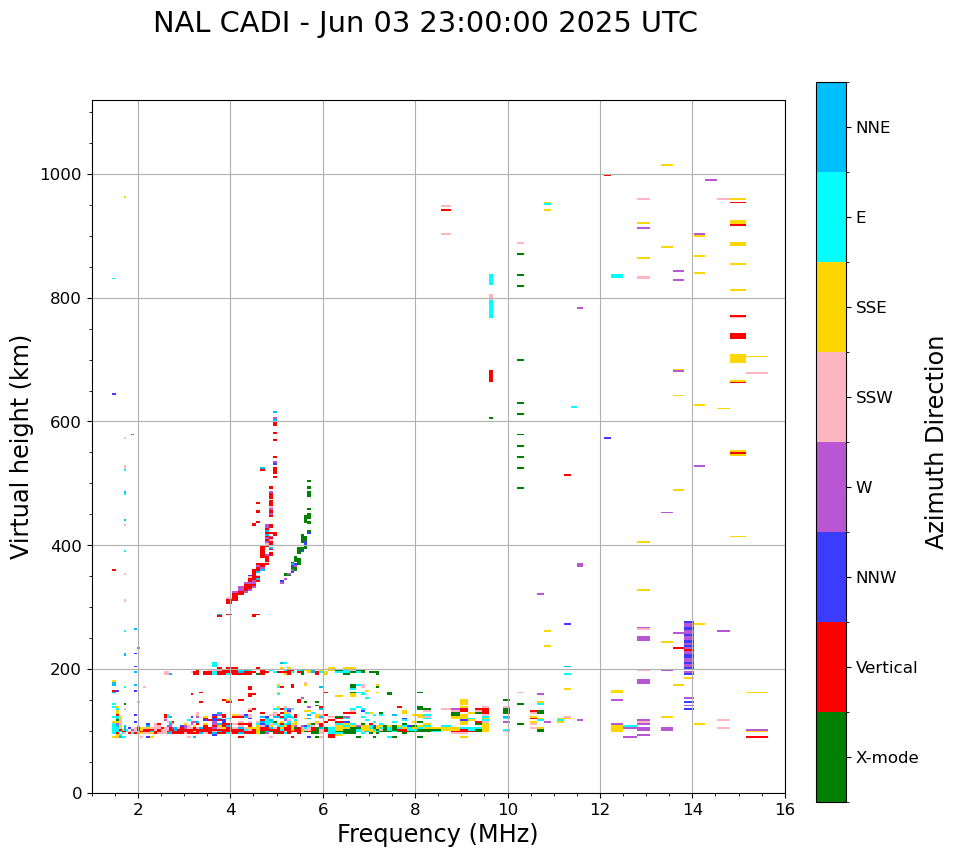 NAL CADI - Jun 03 23:00:00 2025 UTC

Virtual height (km)

1000
800
600
400
200
0

2
4
6
8
10
12
14
16

Frequency (MHz)

NNE
E
SSE
SSW
W
NNW
Vertical
X-mode

Azimuth Direction